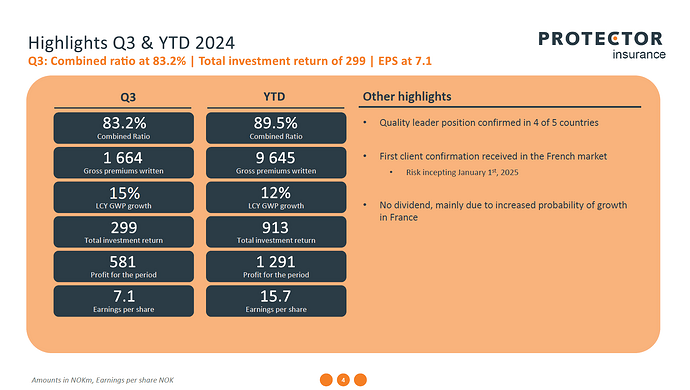 Highlights Q3 & YTD 2024

Q3: Combined ratio at 83.2% | Total investment return of 299 | EPS at 7.1

PROTECTOR insurance

Q3

83.2%
Combined Ratio

1 664
Gross premiums written

15%
LCY GWP growth

299
Total investment return

581
Profit for the period

7.1
Earnings per share

YTD

89.5%
Combined Ratio

9 645
Gross premiums written

12%
LCY GWP growth

913
Total investment return

1 291
Profit for the period

15.7
Earnings per share

Other highlights

• Quality leader position confirmed in 4 of 5 countries

• First client confirmation received in the French market
  • Risk incepting January 1$^{st}$, 2025

• No dividend, mainly due to increased probability of growth in France

Amounts in NOKm, Earnings per share NOK

4